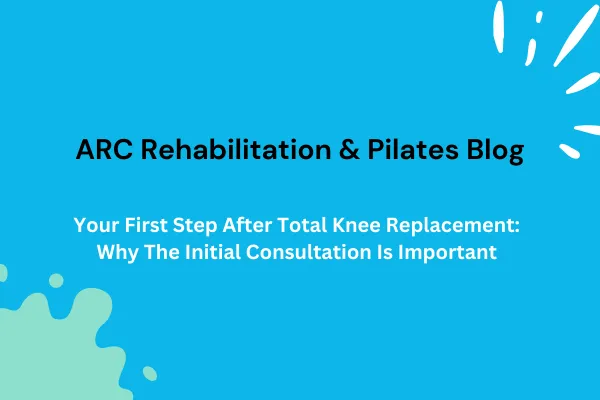 ARC Rehabilitation & Pilates Blog

Your First Step After Total Knee Replacement: Why The Initial Consultation Is Important